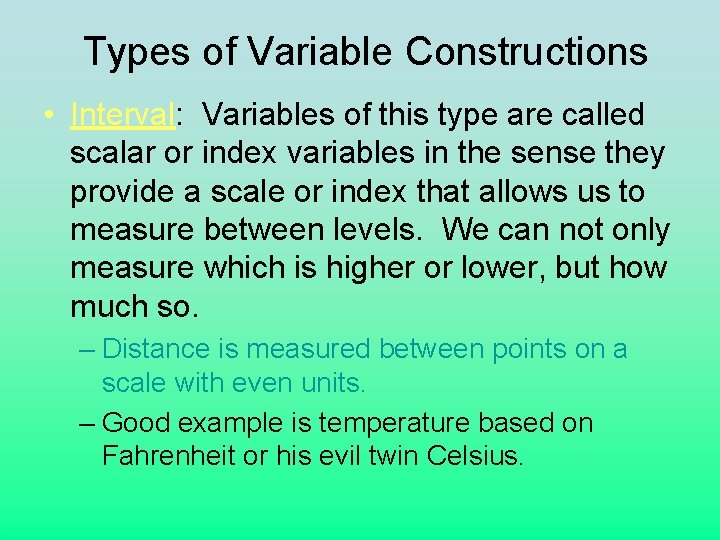 Types of Variable Constructions

• Interval: Variables of this type are called scalar or index variables in the sense they provide a scale or index that allows us to measure between levels. We can not only measure which is higher or lower, but how much so.

– Distance is measured between points on a scale with even units.

– Good example is temperature based on Fahrenheit or his evil twin Celsius.